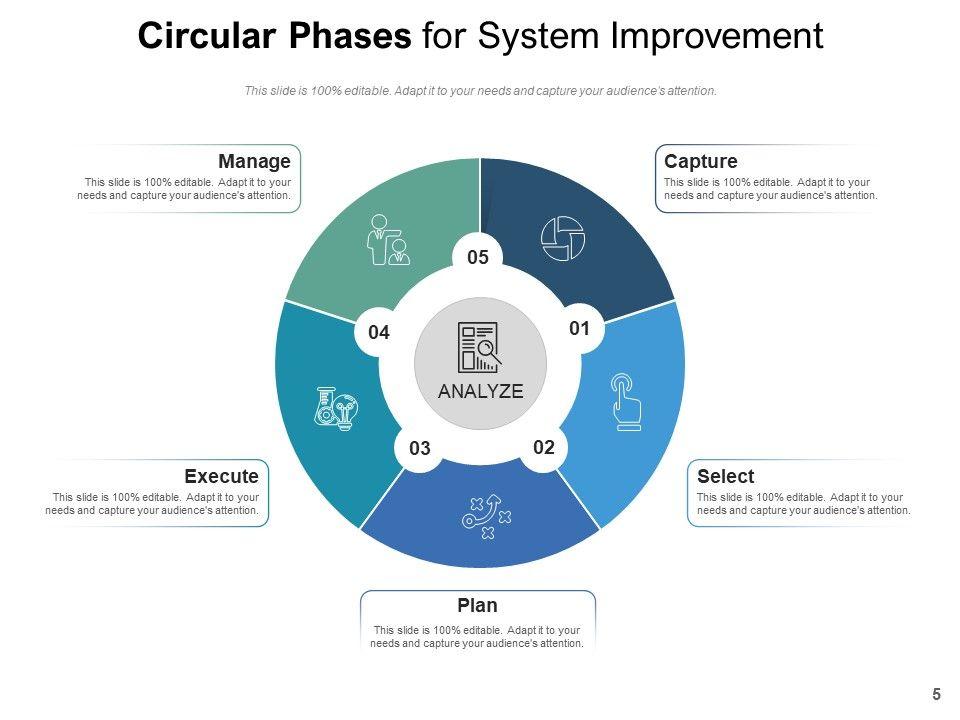 Circular Phases for System Improvement

This slide is 100% editable. Adapt it to your needs and capture your audience's attention.

Manage
This slide is 100% editable. Adapt it to your needs and capture your audience's attention.

Capture
This slide is 100% editable. Adapt it to your needs and capture your audience's attention.

05

04

01

ANALYZE

03

02

Execute
This slide is 100% editable. Adapt it to your needs and capture your audience's attention.

Select
This slide is 100% editable. Adapt it to your needs and capture your audience's attention.

Plan
This slide is 100% editable. Adapt it to your needs and capture your audience's attention.

5